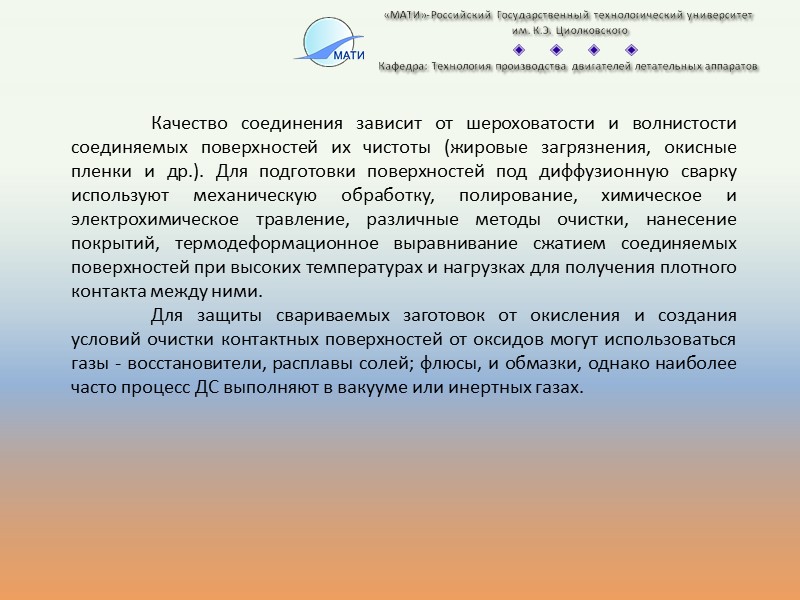 МАТИ

«МАТИ»-Российский Государственный технологический университет им. К.Э. Циолковского

Кафедра: Технология производства двигателей летательных аппаратов

Качество соединения зависит от шероховатости и волнистости соединяемых поверхностей их чистоты (жировые загрязнения, окисные пленки и др.). Для подготовки поверхностей под диффузионную сварку используют механическую обработку, полирование, химическое и электрохимическое травление, различные методы очистки, нанесение покрытий, термодеформационное выравнивание сжатием соединяемых поверхностей при высоких температурах и нагрузках для получения плотного контакта между ними.

Для защиты свариваемых заготовок от окисления и создания условий очистки контактных поверхностей от оксидов могут использоваться газы - восстановители, расплавы солей; флюсы, и обмазки, однако наиболее часто процесс ДС выполняют в вакууме или инертных газах.